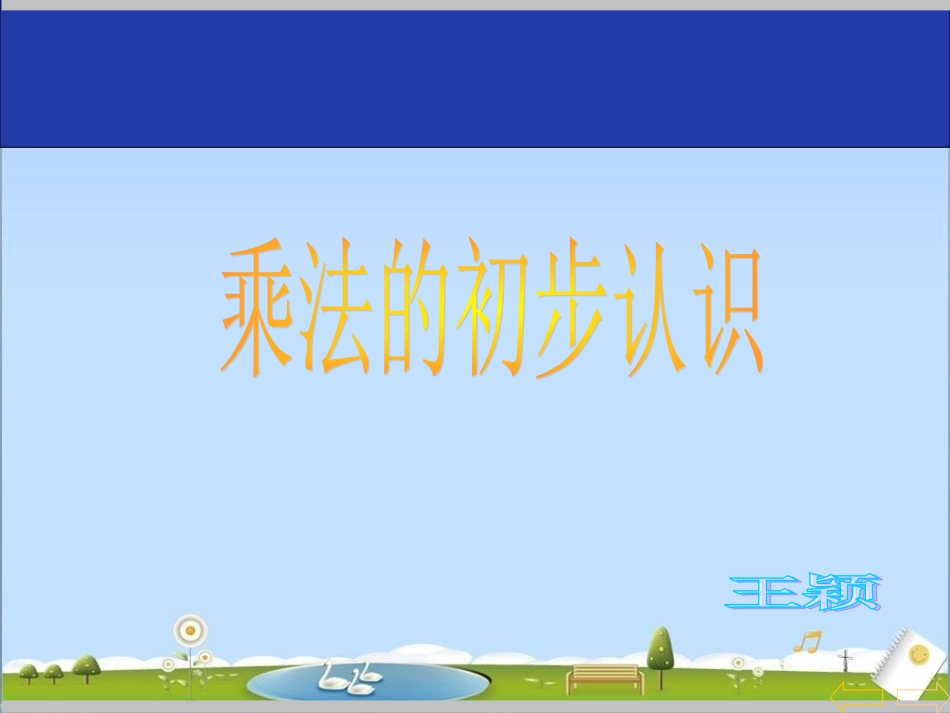 乘法的初步认识

王颖